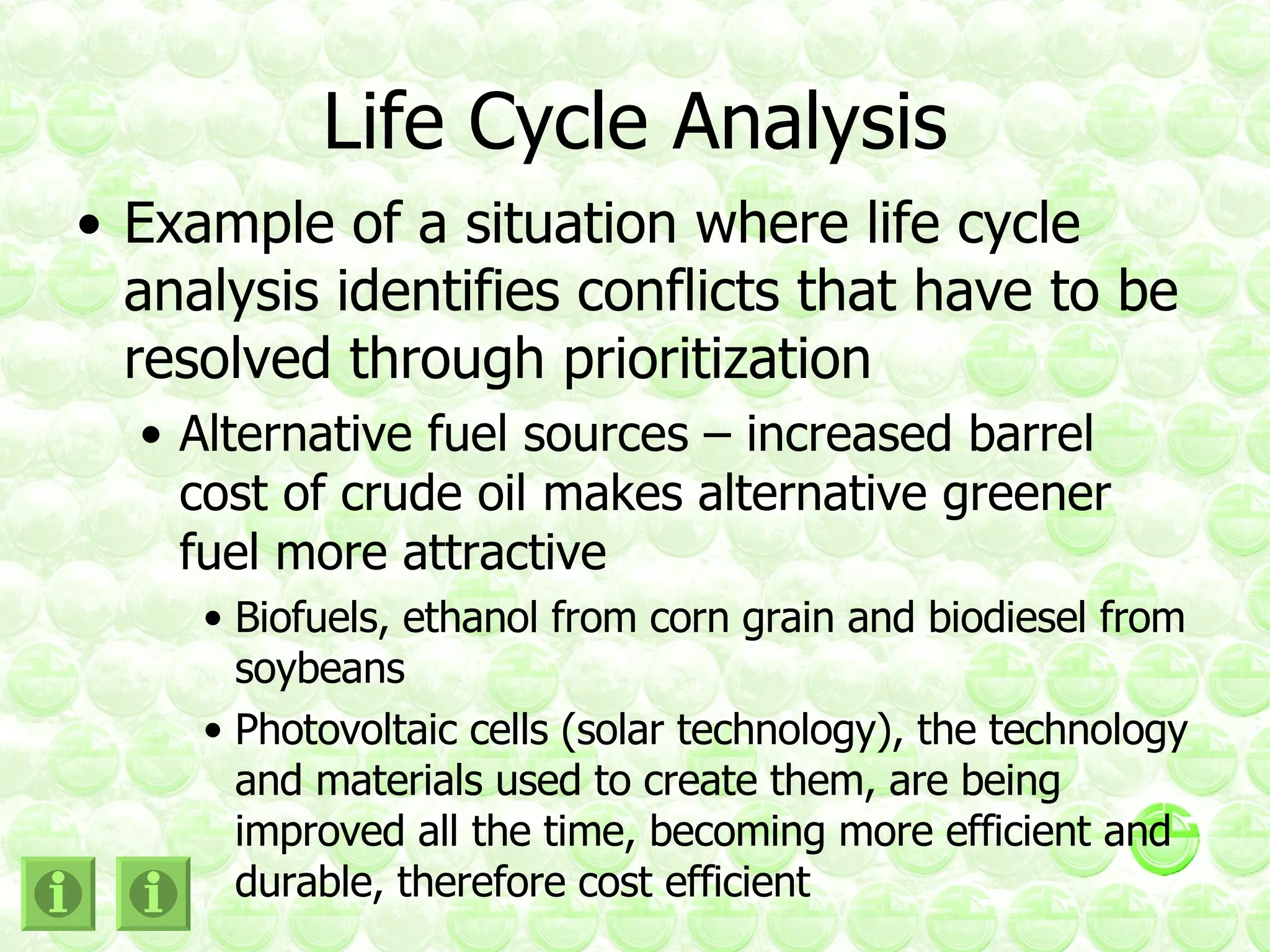 Life Cycle Analysis

• Example of a situation where life cycle analysis identifies conflicts that have to be resolved through prioritization

• Alternative fuel sources – increased barrel cost of crude oil makes alternative greener fuel more attractive

• Biofuels, ethanol from corn grain and biodiesel from soybeans

• Photovoltaic cells (solar technology), the technology and materials used to create them, are being improved all the time, becoming more efficient and durable, therefore cost efficient

i i